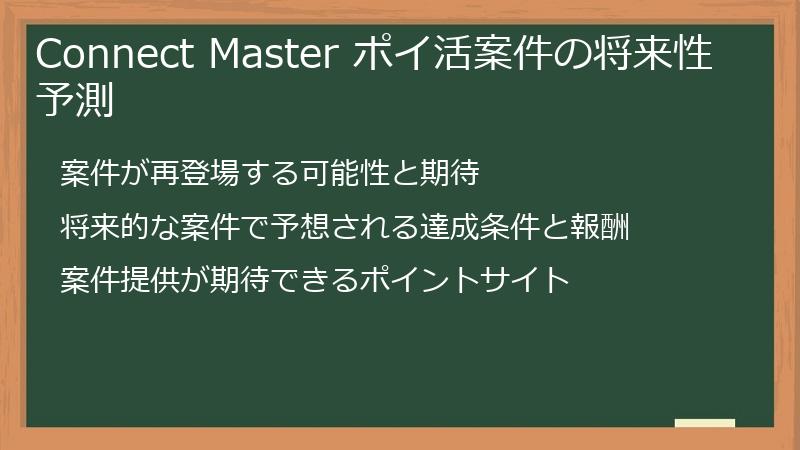 Connect Master ポイ活案件の将来性予測

案件が再登場する可能性と期待

将来的な案件で予想される達成条件と報酬

案件提供が期待できるポイントサイト